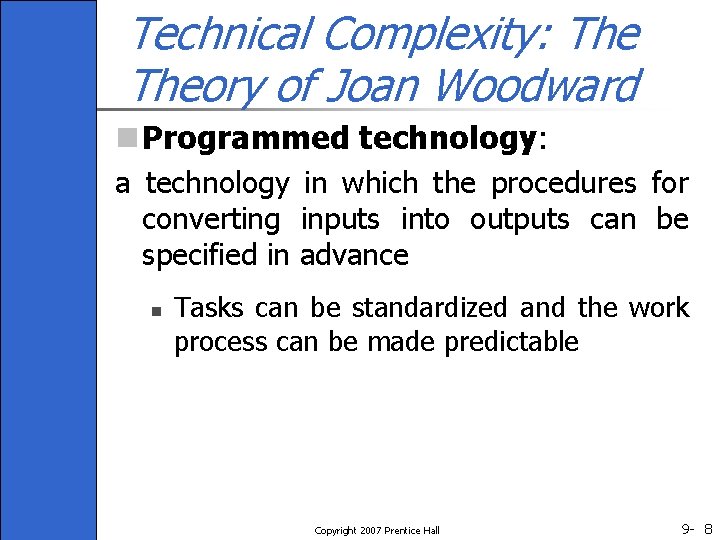 Technical Complexity: The Theory of Joan Woodward

Programmed technology:

a technology in which the procedures for converting inputs into outputs can be specified in advance

Tasks can be standardized and the work process can be made predictable

Copyright 2007 Prentice Hall

9- 8